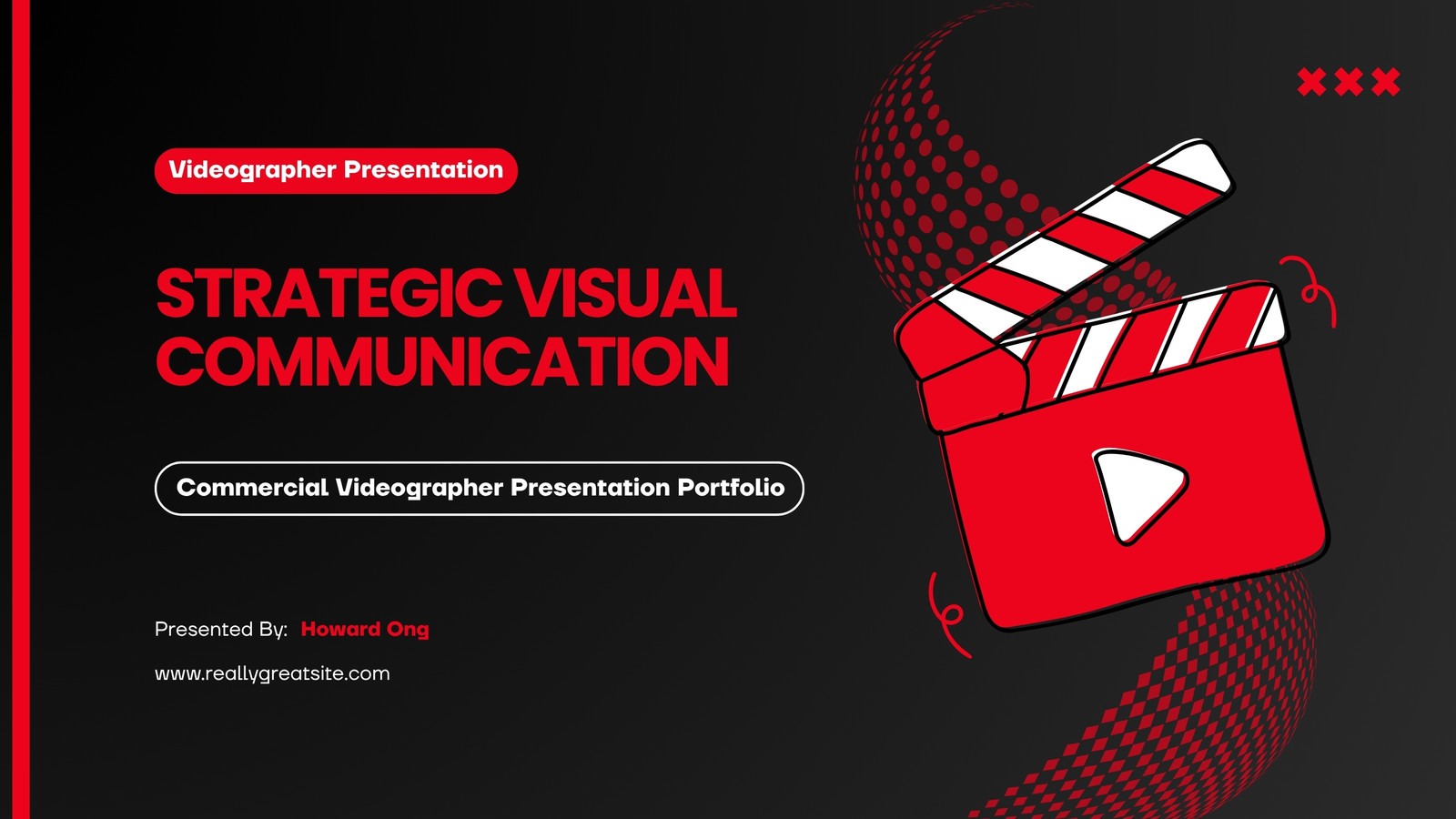 Videographer Presentation

STRATEGIC VISUAL COMMUNICATION

Commercial Videographer Presentation Portfolio

Presented By: Howard Ong

www.reallygreatsite.com